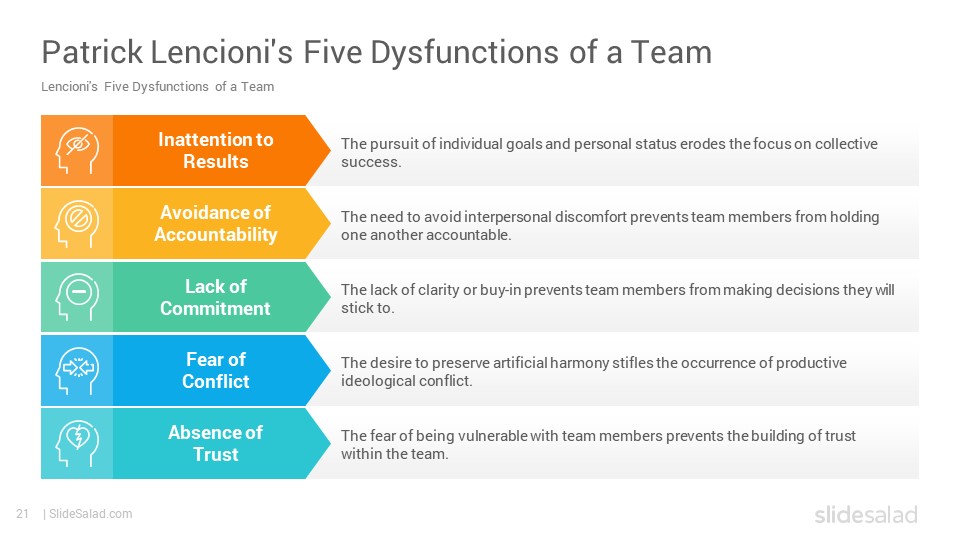 Patrick Lencioni's Five Dysfunctions of a Team

Lencioni's Five Dysfunctions of a Team

Inattention to Results

The pursuit of individual goals and personal status erodes the focus on collective success.

Avoidance of Accountability

The need to avoid interpersonal discomfort prevents team members from holding one another accountable.

Lack of Commitment

The lack of clarity or buy-in prevents team members from making decisions they will stick to.

Fear of Conflict

The desire to preserve artificial harmony stifles the occurrence of productive ideological conflict.

Absence of Trust

The fear of being vulnerable with team members prevents the building of trust within the team.

21 | SlideSalad.com

slidesalad